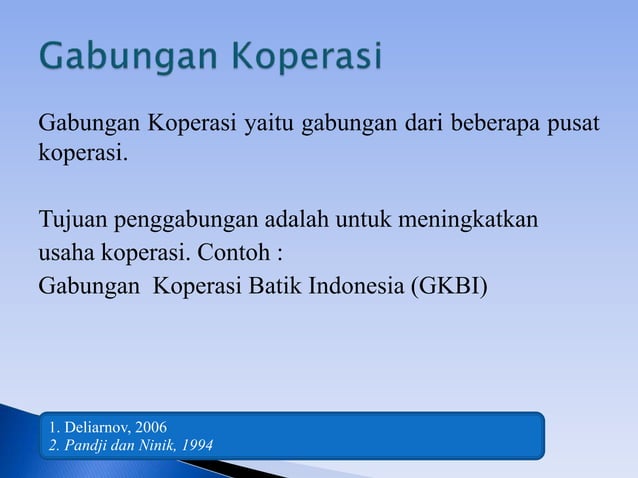 Gabungan Koperasi

Gabungan Koperasi yaitu gabungan dari beberapa pusat koperasi.

Tujuan penggabungan adalah untuk meningkatkan usaha koperasi. Contoh :
Gabungan Koperasi Batik Indonesia (GKBI)

1. Deliarnov, 2006
2. Pandji dan Ninik, 1994